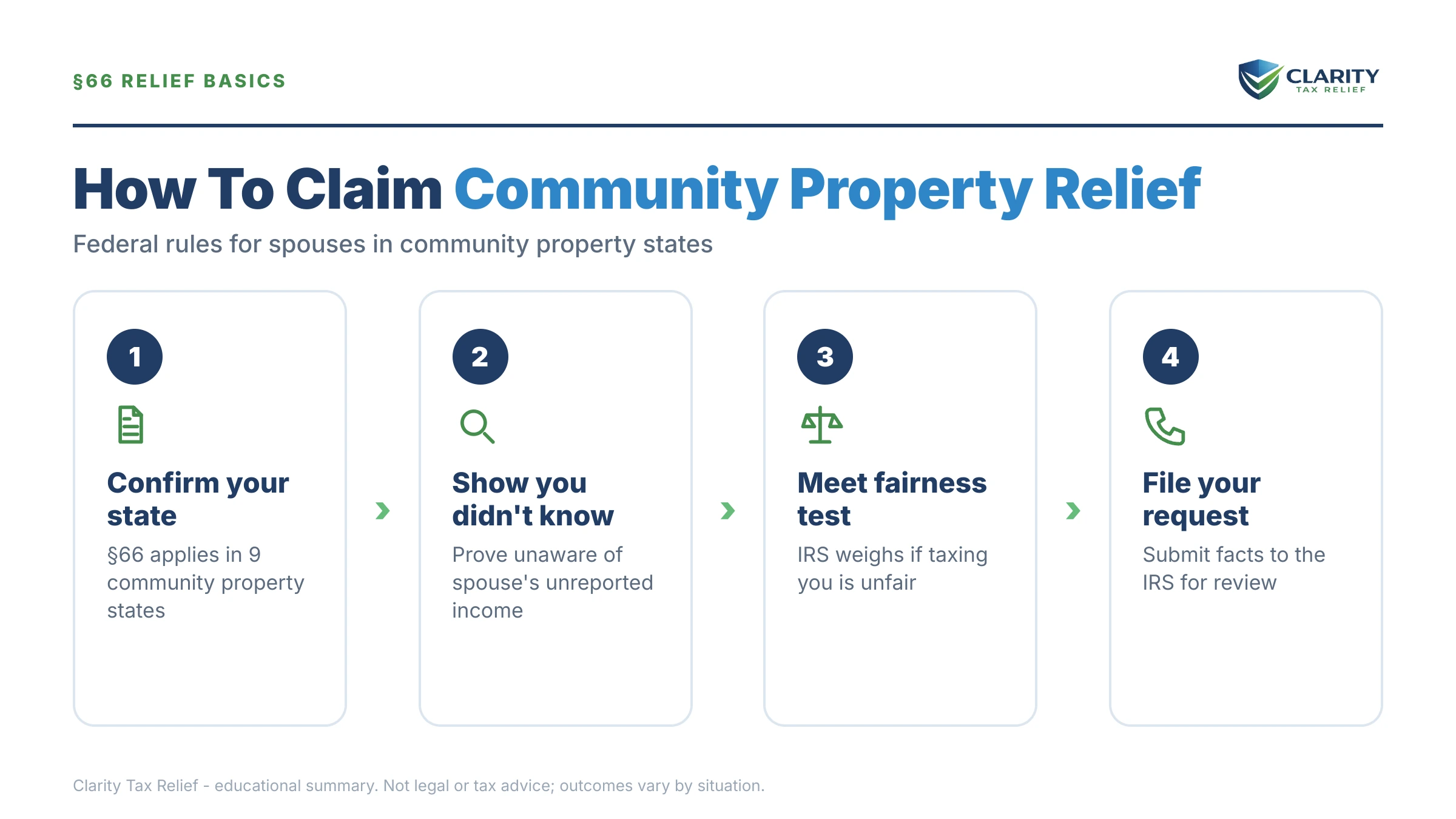 §66 RELIEF BASICS

CLARITY
TAX RELIEF

How To Claim Community Property Relief

Federal rules for spouses in community property states

1

Confirm your state

§66 applies in 9 community property states

2

Show you didn't know

Prove unaware of spouse's unreported income

3

Meet fairness test

IRS weighs if taxing you is unfair

4

File your request

Submit facts to the IRS for review

Clarity Tax Relief - educational summary. Not legal or tax advice; outcomes vary by situation.